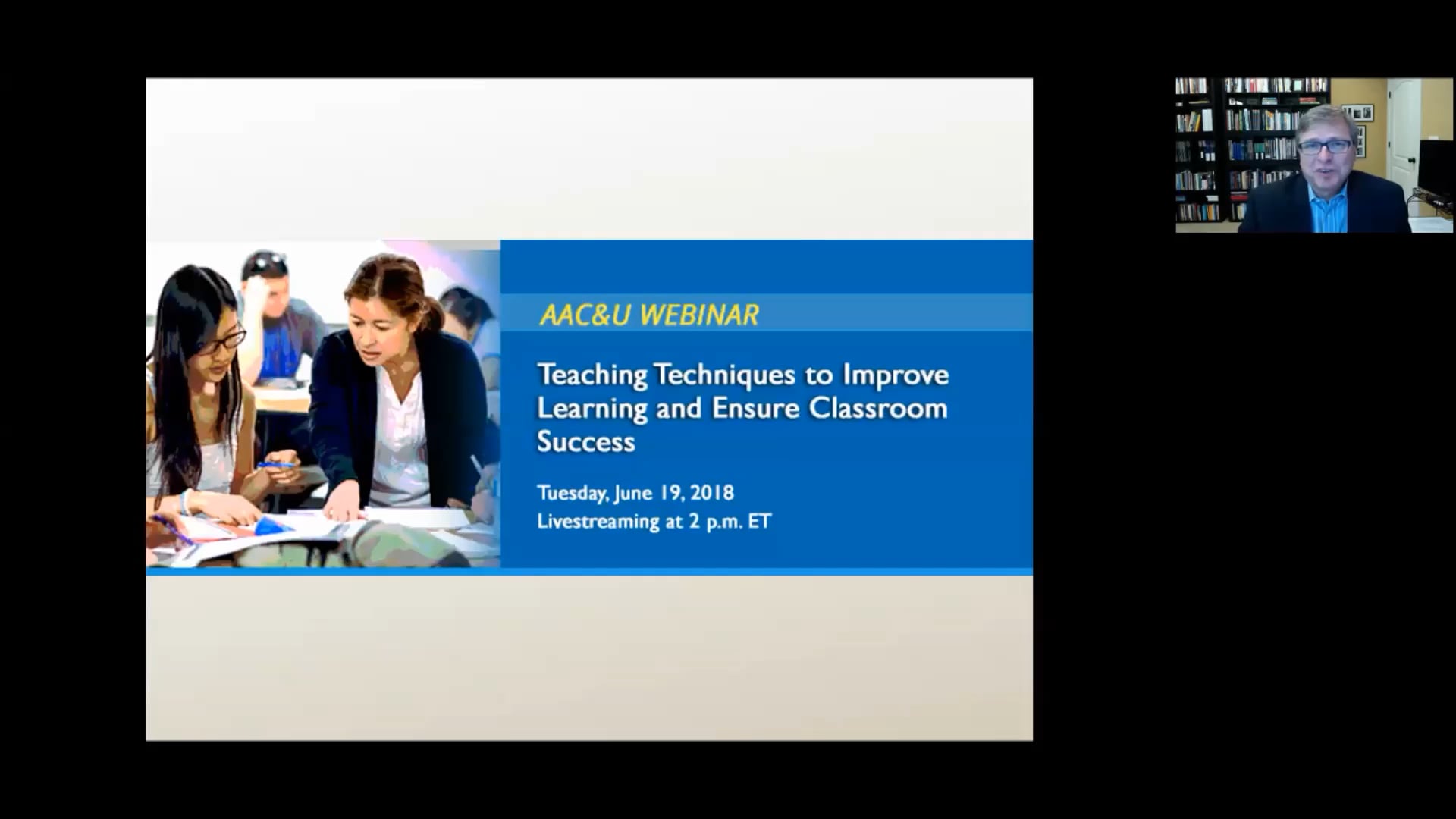 AAC&U WEBINAR

Teaching Techniques to Improve Learning and Ensure Classroom Success

Tuesday, June 19, 2018
Livestreaming at 2 p.m. ET